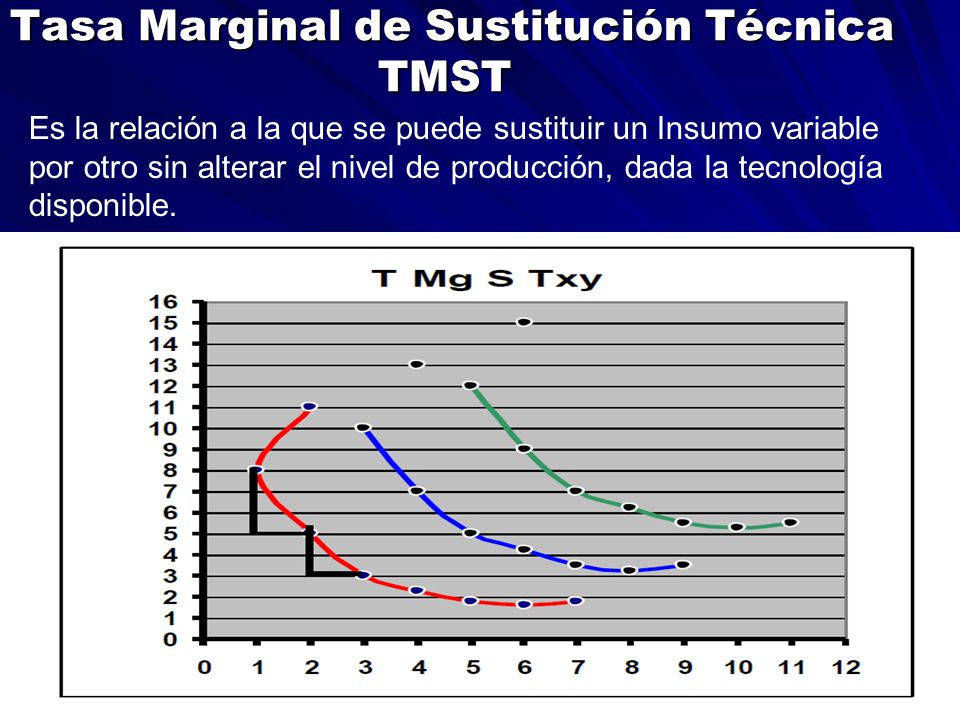 Tasa Marginal de Sustitución Técnica TMST

Es la relación a la que se puede sustituir un Insumo variable por otro sin alterar el nivel de producción, dada la tecnología disponible.

T Mg S Txy

16
15
14
13
12
11
10
9
8
7
6
5
4
3
2
1
0

0 1 2 3 4 5 6 7 8 9 10 11 12